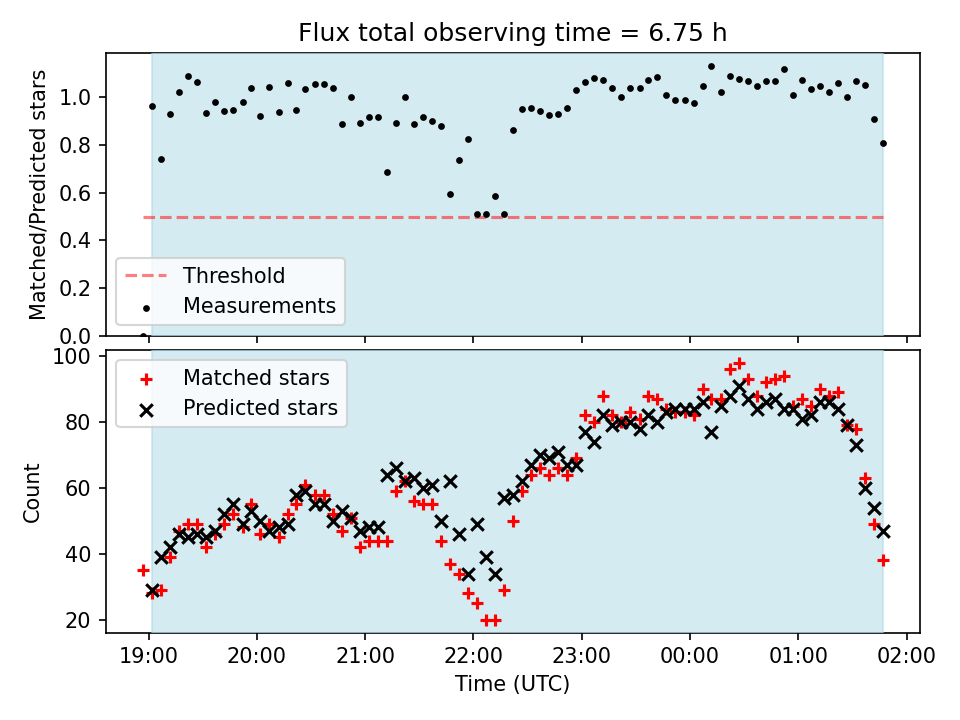 Flux total observing time = 6.75 h

Matched/Predicted stars

1.0
0.8
0.6
0.4
0.2
0.0

Threshold
Measurements

Count

100
80
60
40
20

Matched stars
Predicted stars

19:00
20:00
21:00
22:00
23:00
00:00
01:00
02:00

Time (UTC)